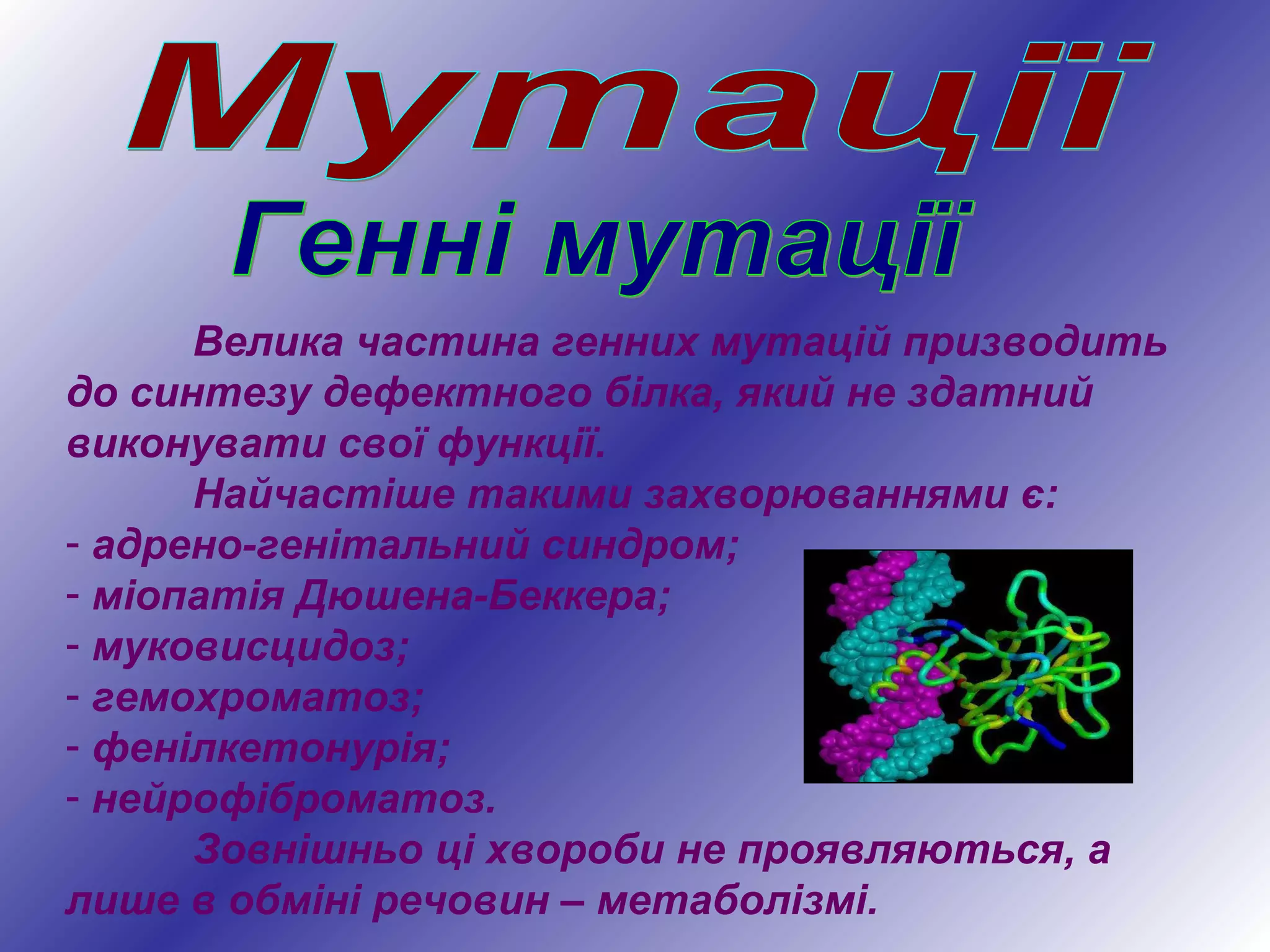 Мутації

Генні мутації

Велика частина генних мутацій призводить до синтезу дефектного білка, який не здатний виконувати свої функції.

Найчастіше такими захворюваннями є:
- адрено-генітальний синдром;
- міопатія Дюшена-Беккера;
- муковисцидоз;
- гемохроматоз;
- фенілкетонурія;
- нейрофіброматоз.

Зовнішньо ці хвороби не проявляються, а лише в обміні речовин – метаболізмі.